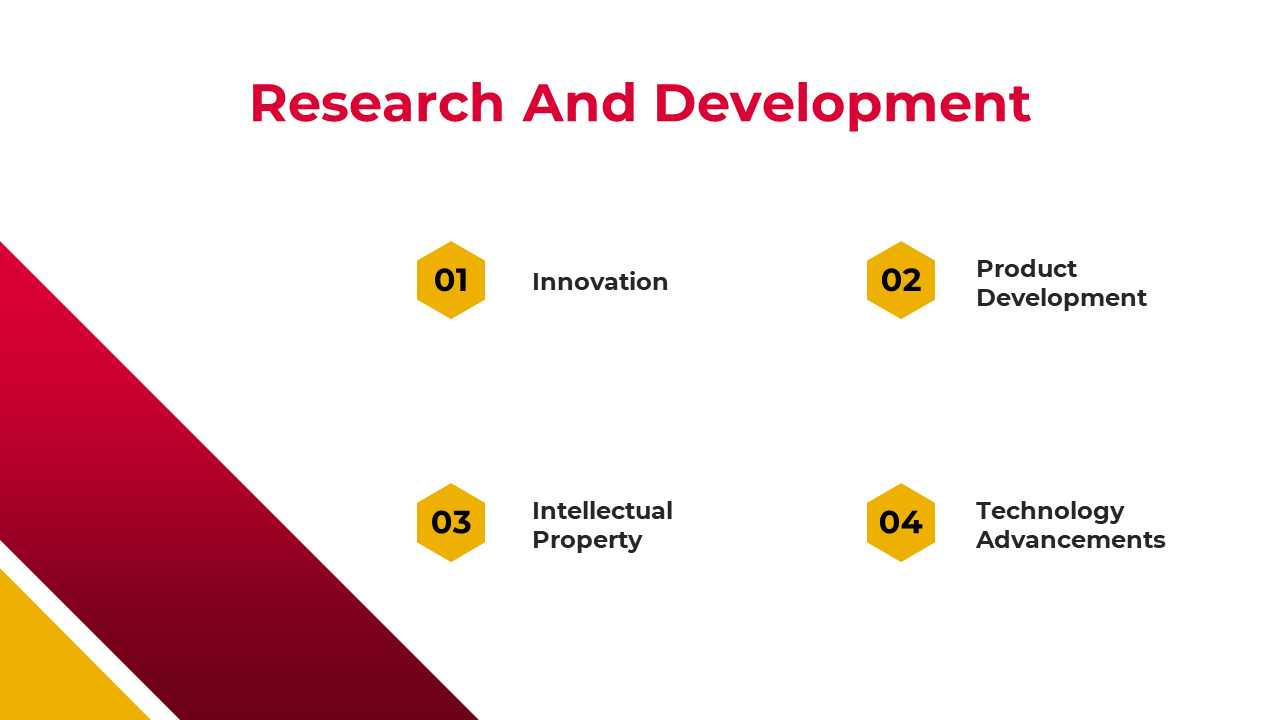 Research And Development

01

Innovation

02

Product Development

03

Intellectual Property

04

Technology Advancements